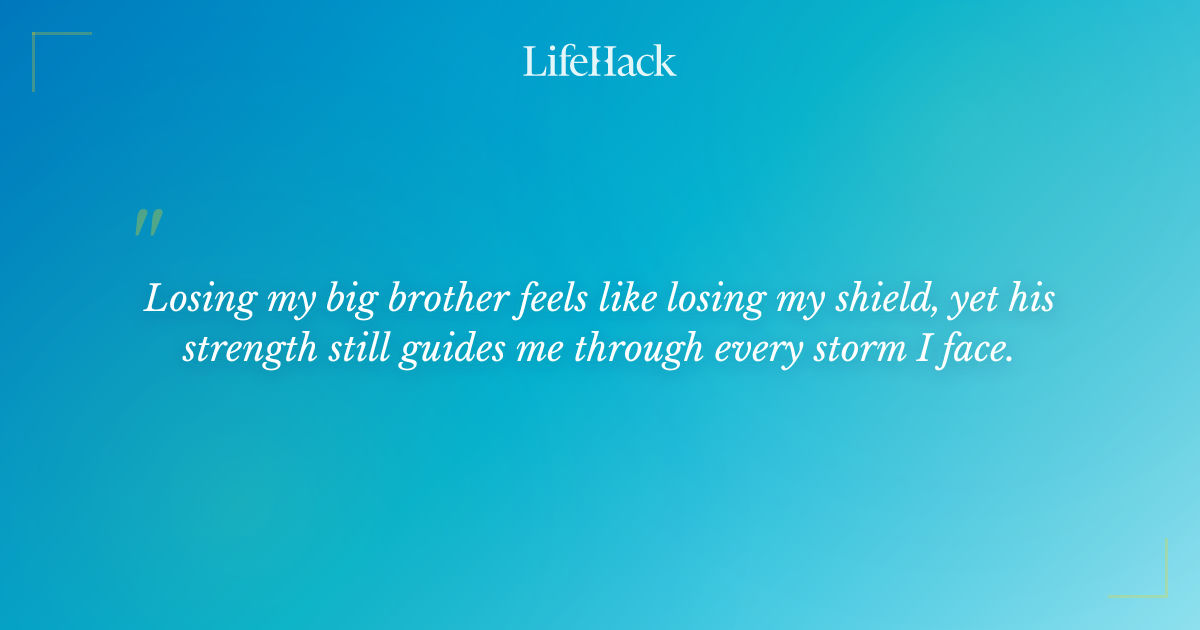 LifeHack

"

Losing my big brother feels like losing my shield, yet his strength still guides me through every storm I face.